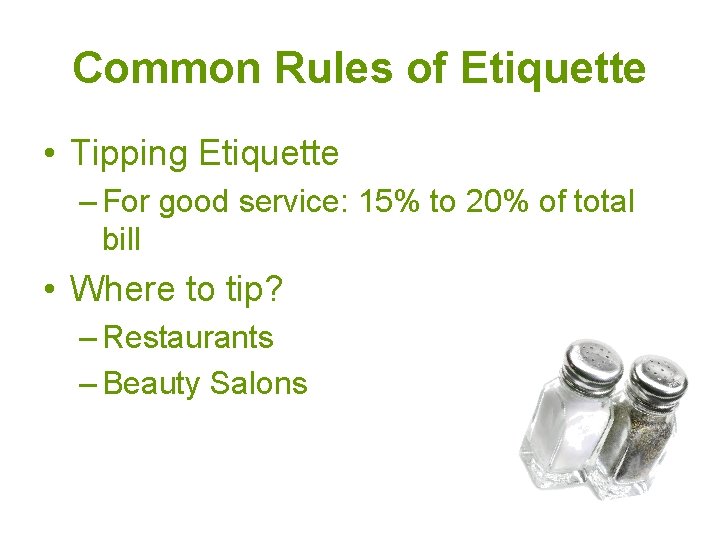 Common Rules of Etiquette

• Tipping Etiquette
 – For good service: 15% to 20% of total bill

• Where to tip?
 – Restaurants
 – Beauty Salons